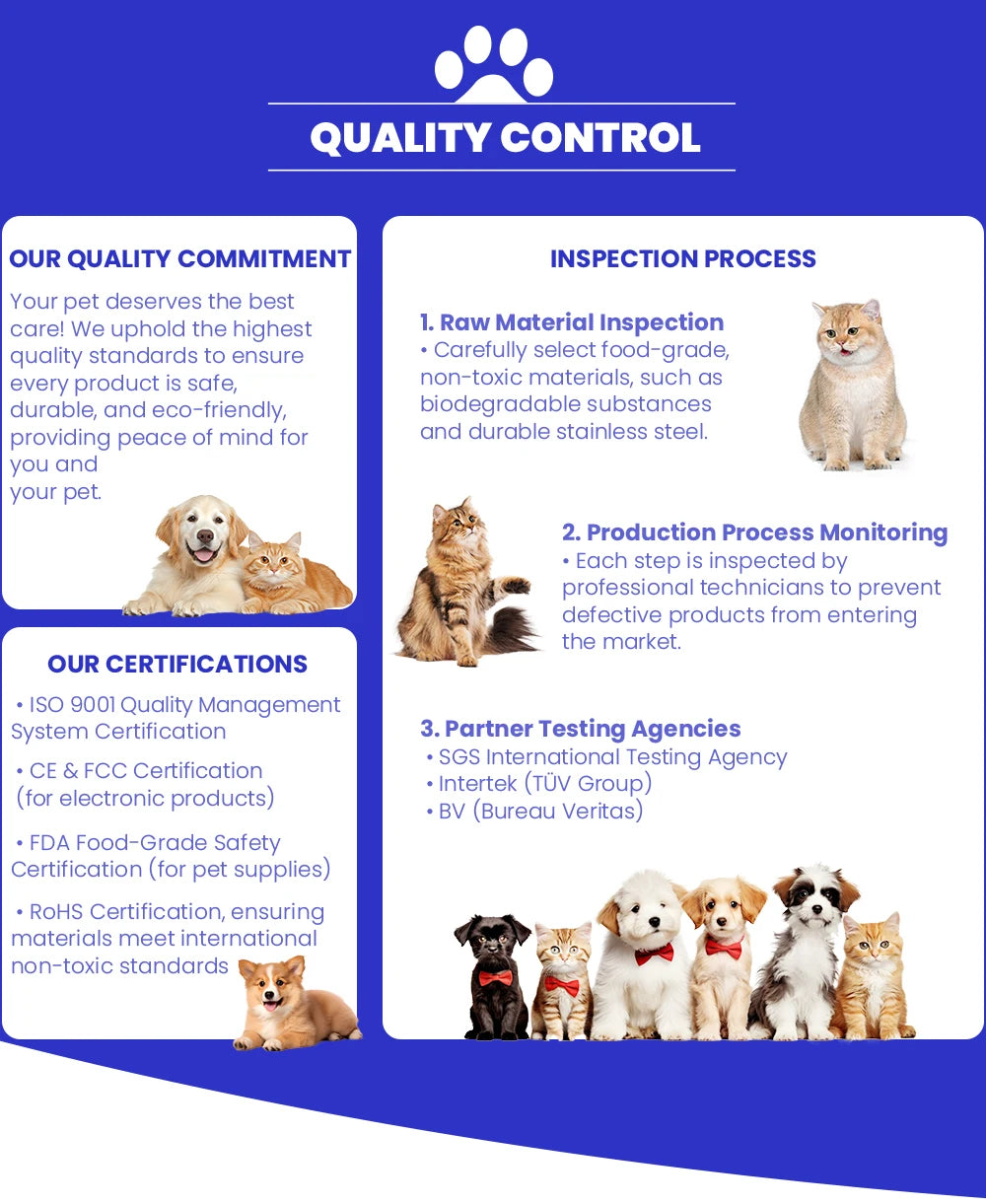 QUALITY CONTROL

OUR QUALITY COMMITMENT

Your pet deserves the best care! We uphold the highest quality standards to ensure every product is safe, durable, and eco-friendly, providing peace of mind for you and your pet.

OUR CERTIFICATIONS

• ISO 9001 Quality Management System Certification

• CE & FCC Certification (for electronic products)

• FDA Food-Grade Safety Certification (for pet supplies)

• RoHS Certification, ensuring materials meet international non-toxic standards

INSPECTION PROCESS

1. Raw Material Inspection
• Carefully select food-grade, non-toxic materials, such as biodegradable substances and durable stainless steel.

2. Production Process Monitoring
• Each step is inspected by professional technicians to prevent defective products from entering the market.

3. Partner Testing Agencies
• SGS International Testing Agency
• Intertek (TÜV Group)
• BV (Bureau Veritas)